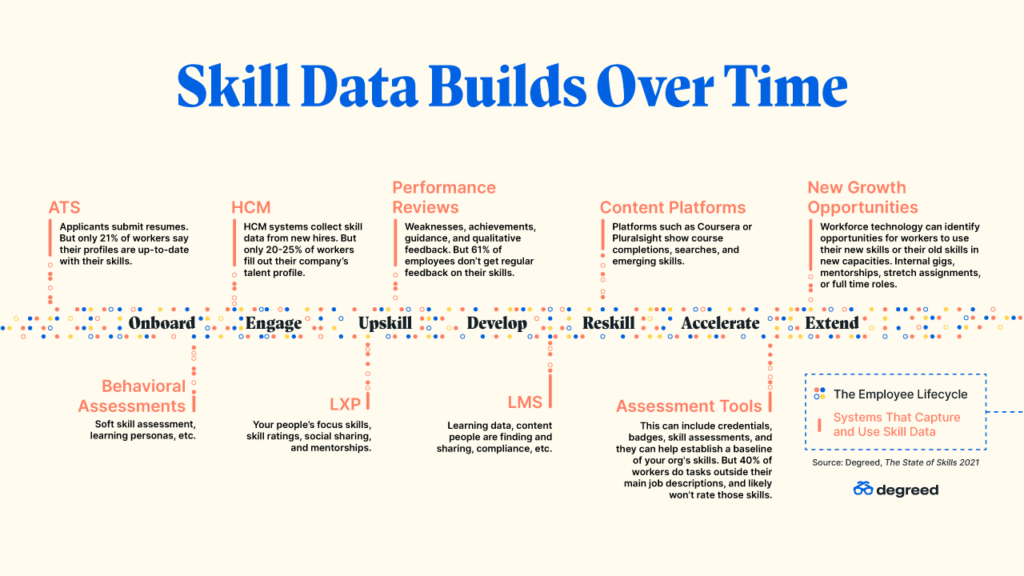 Skill Data Builds Over Time

ATS
Applicants submit resumes. But only 21% of workers say their profiles are up-to-date with their skills.

HCM
HCM systems collect skill data from new hires. But only 20-25% of workers fill out their company's talent profile.

Performance Reviews
Weaknesses, achievements, guidance, and qualitative feedback. But 61% of employees don't get regular feedback on their skills.

Content Platforms
Platforms such as Coursera or Pluralsight show course completions, searches, and emerging skills.

New Growth Opportunities
Workforce technology can identify opportunities for workers to use their new skills or their old skills in new capacities. Internal gigs, mentorships, stretch assignments, or full time roles.

Onboard Engage Upskill Develop Reskill Accelerate Extend

Behavioral Assessments
Soft skill assessment, learning personas, etc.

LXP
Your people's focus skills, skill ratings, social sharing, and mentorships.

LMS
Learning data, content people are finding and sharing, compliance, etc.

Assessment Tools
This can include credentials, badges, skill assessments, and they can help establish a baseline of your org's skills. But 40% of workers do tasks outside their main job descriptions, and likely won't rate those skills.

The Employee Lifecycle
Systems That Capture and Use Skill Data

Source: Degreed, The State of Skills 2021

degreed